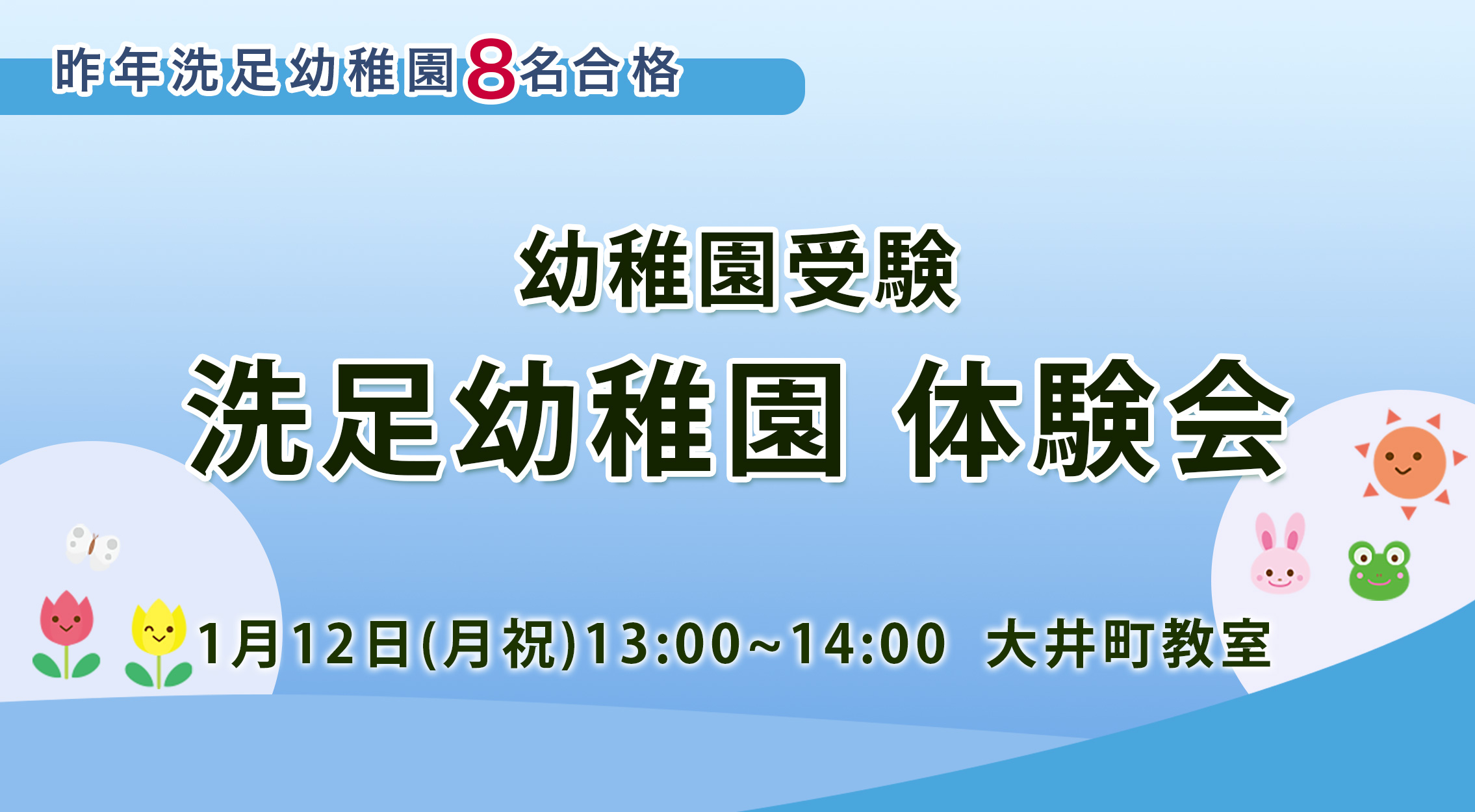 昨年洗足幼稚園8名合格

幼稚園受験
洗足幼稚園 体験会

1月12日(月祝)13:00~14:00 大井町教室